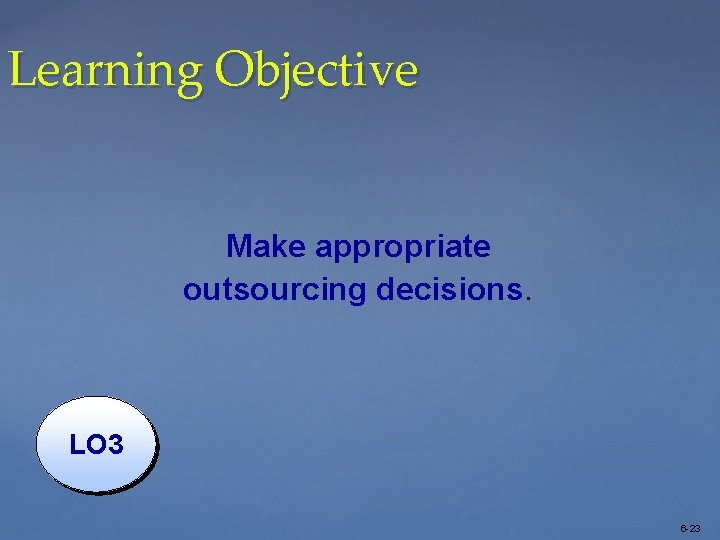 Learning Objective

Make appropriate outsourcing decisions.

LO3

6-23